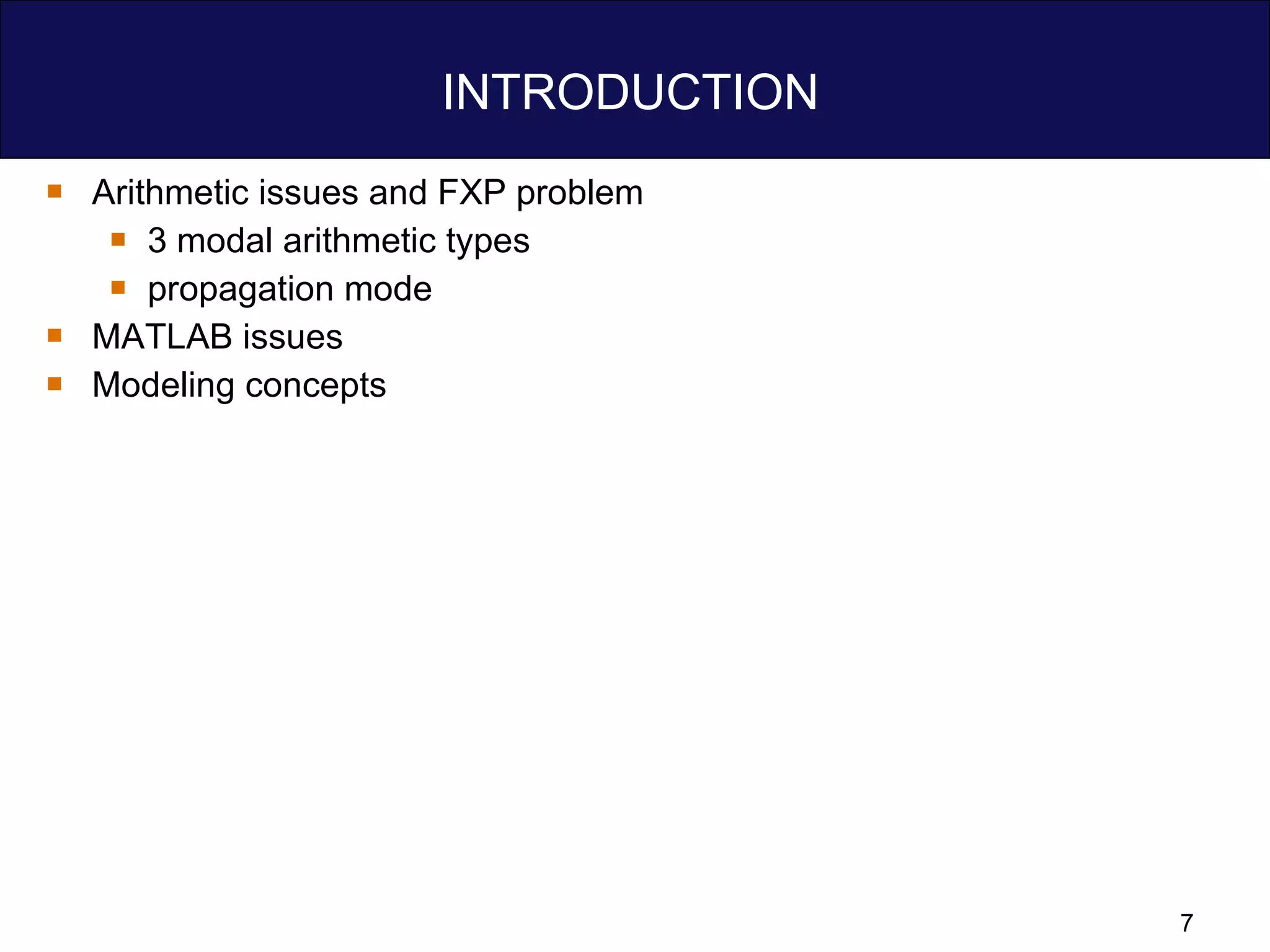 INTRODUCTION

- Arithmetic issues and FXP problem
  - 3 modal arithmetic types
  - propagation mode
- MATLAB issues
- Modeling concepts

7